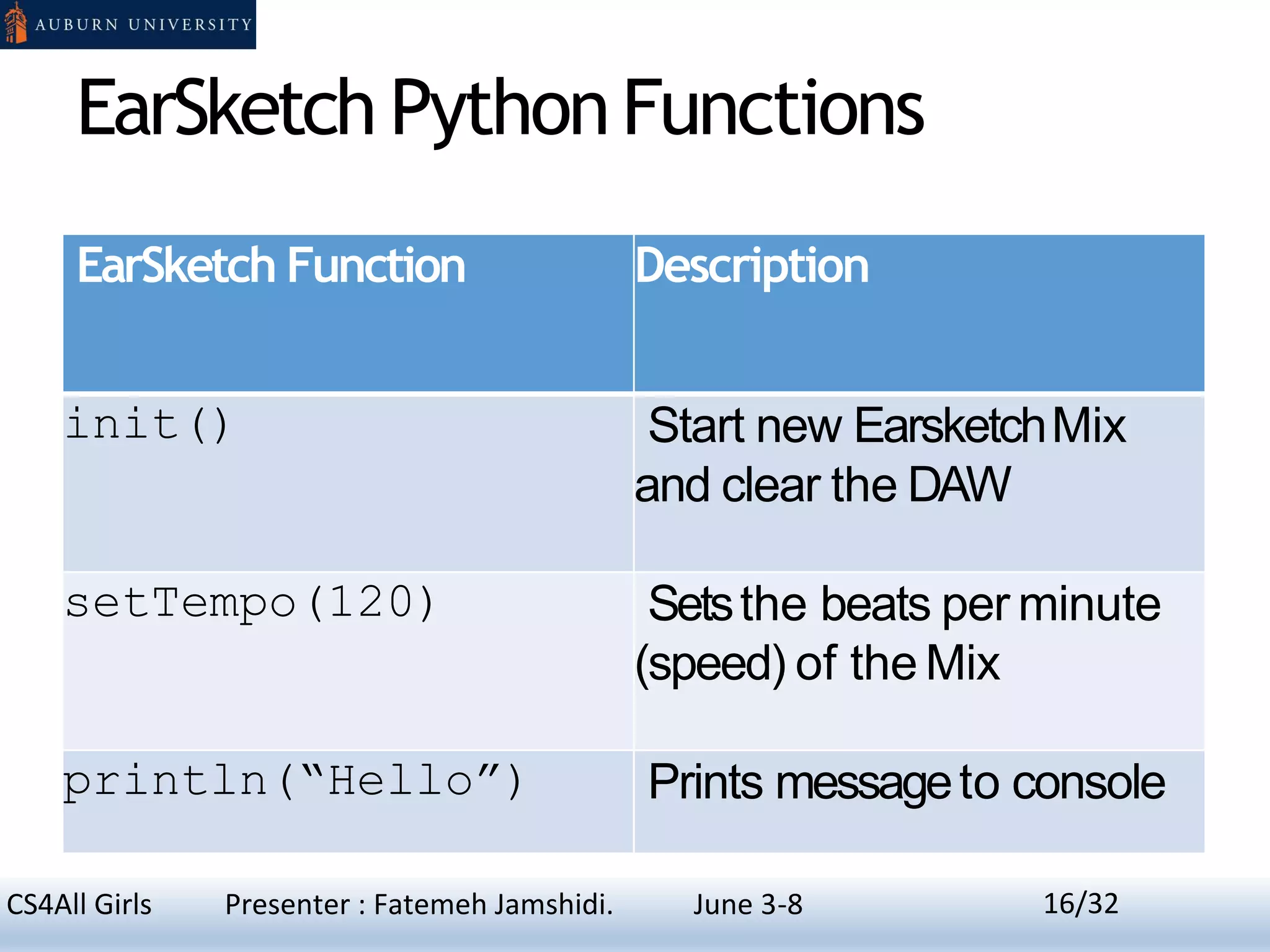 AUBURN UNIVERSITY

EarSketch Python Functions

| EarSketch Function | Description |
|---|---|
| init() | Start new Earsketch Mix and clear the DAW |
| setTempo(120) | Sets the beats per minute (speed) of the Mix |
| println(“Hello”) | Prints message to console |

CS4All Girls Presenter : Fatemeh Jamshidi. June 3-8 16/32